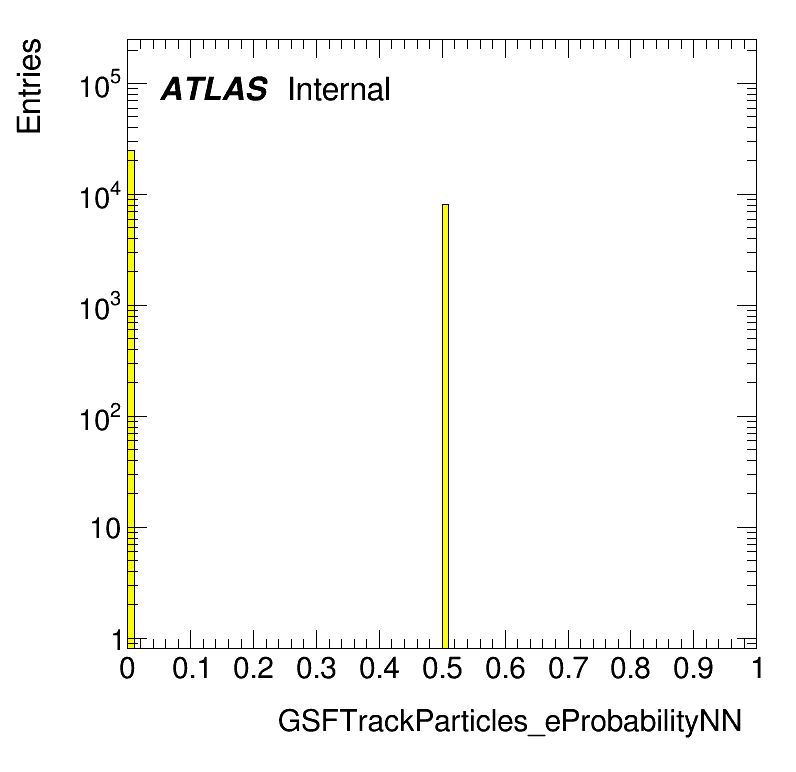 Entries

ATLAS Internal

$10^5$
$10^4$
$10^3$
$10^2$
10
1

0 0.1 0.2 0.3 0.4 0.5 0.6 0.7 0.8 0.9 1

GSFTrackParticles_eProbabilityNN